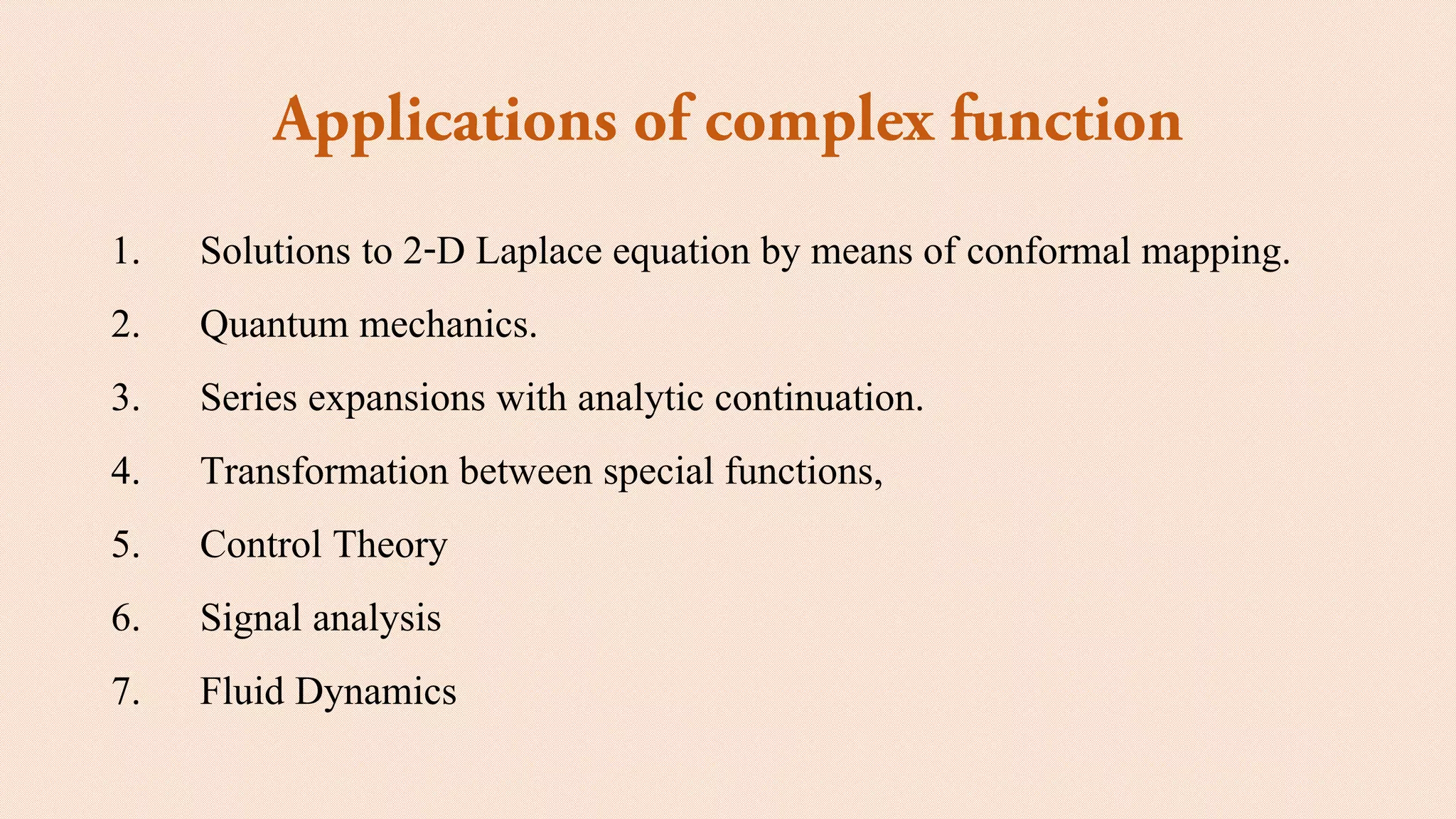 Applications of complex function

1. Solutions to 2-D Laplace equation by means of conformal mapping.

2. Quantum mechanics.

3. Series expansions with analytic continuation.

4. Transformation between special functions,

5. Control Theory

6. Signal analysis

7. Fluid Dynamics